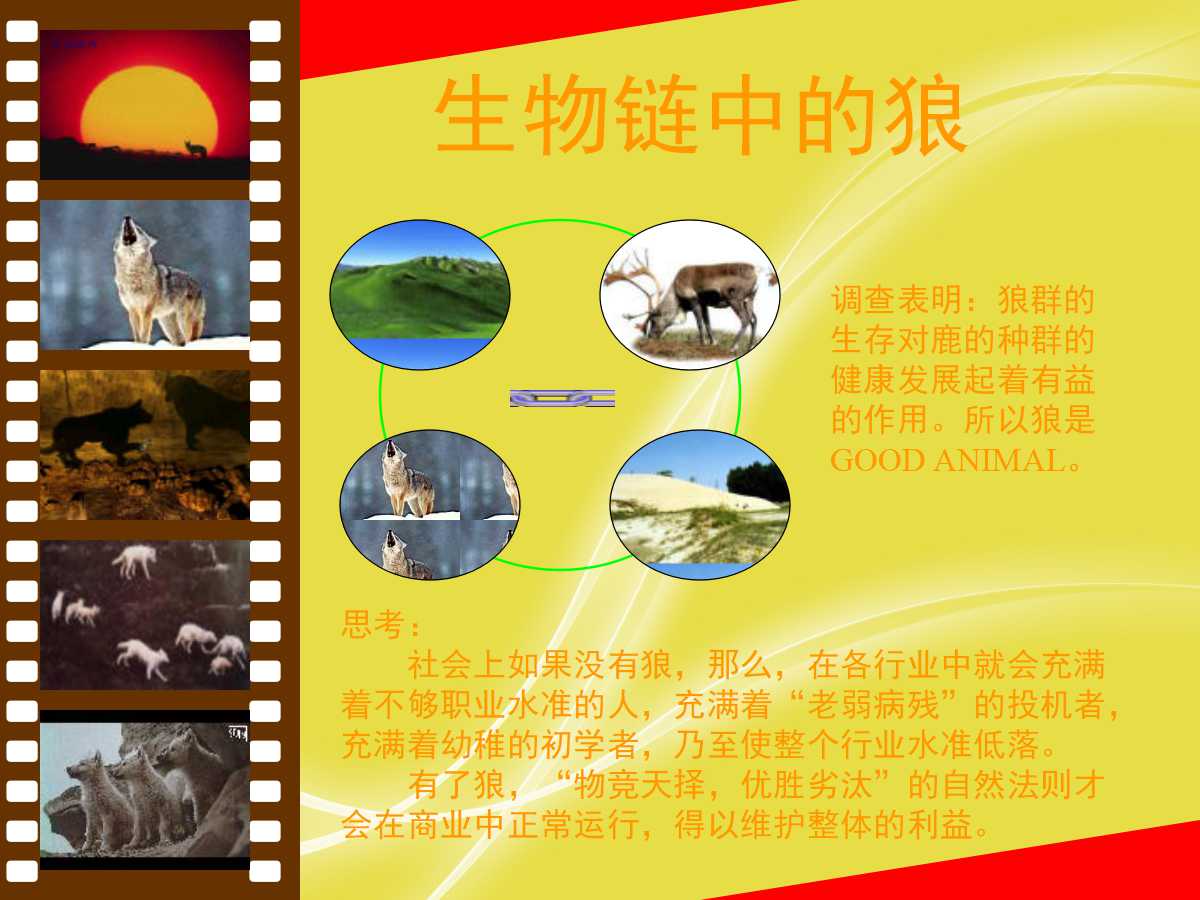 生物链中的狼

调查表明：狼群的生存对鹿的种群的健康发展起着有益的作用。所以狼是GOOD ANIMAL。

思考：

社会上如果没有狼，那么，在各行业中就会充满着不够职业水准的人，充满着“老弱病残”的投机者，充满着幼稚的初学者，乃至使整个行业水准低落。

有了狼，“物竞天择，优胜劣汰”的自然法则才会在商业中正常运行，得以维护整体的利益。